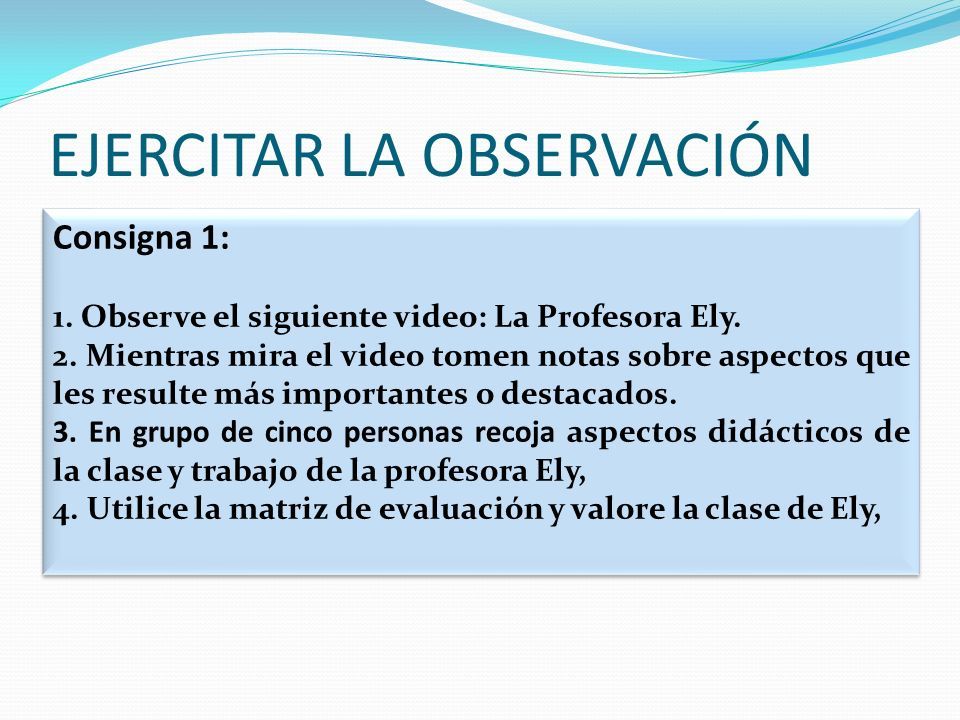 EJERCITAR LA OBSERVACIÓN

Consigna 1:

1. Observe el siguiente video: La Profesora Ely.
2. Mientras mira el video tomen notas sobre aspectos que les resulte más importantes o destacados.
3. En grupo de cinco personas recoja aspectos didácticos de la clase y trabajo de la profesora Ely,
4. Utilice la matriz de evaluación y valore la clase de Ely,